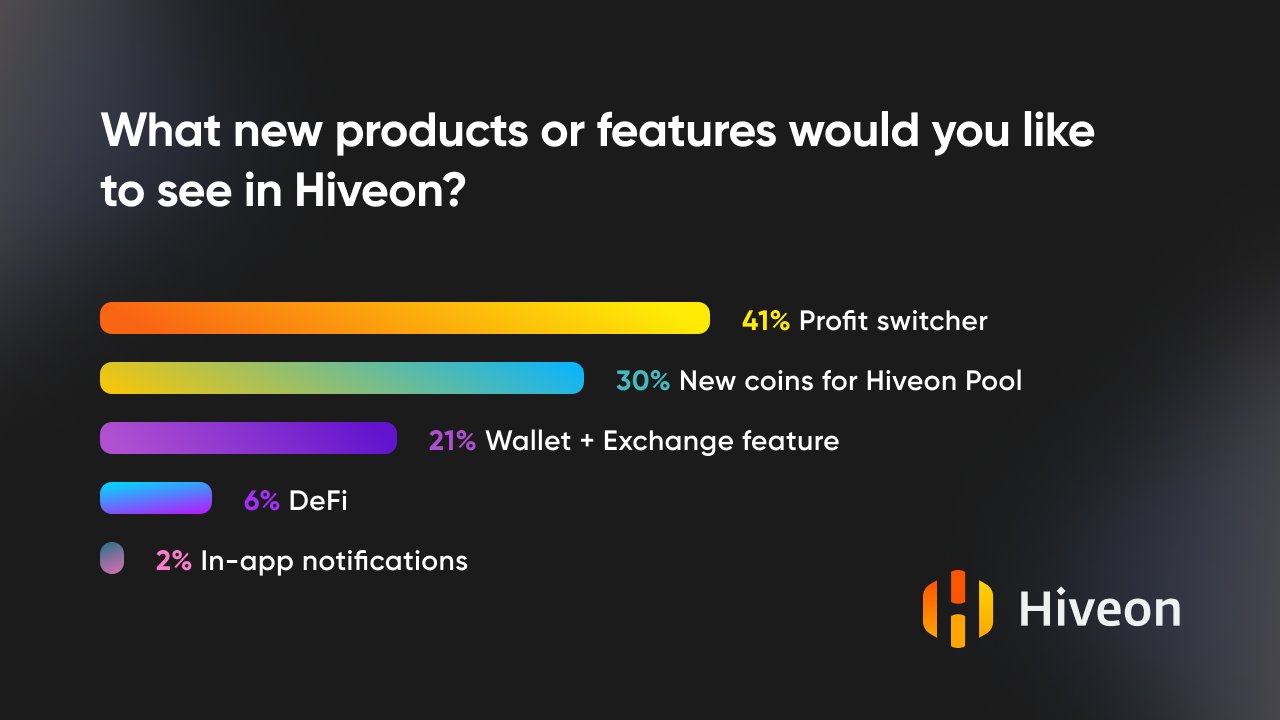 What new products or features would you like to see in Hiveon?

41% Profit switcher

30% New coins for Hiveon Pool

21% Wallet + Exchange feature

6% DeFi

2% In-app notifications

Hiveon